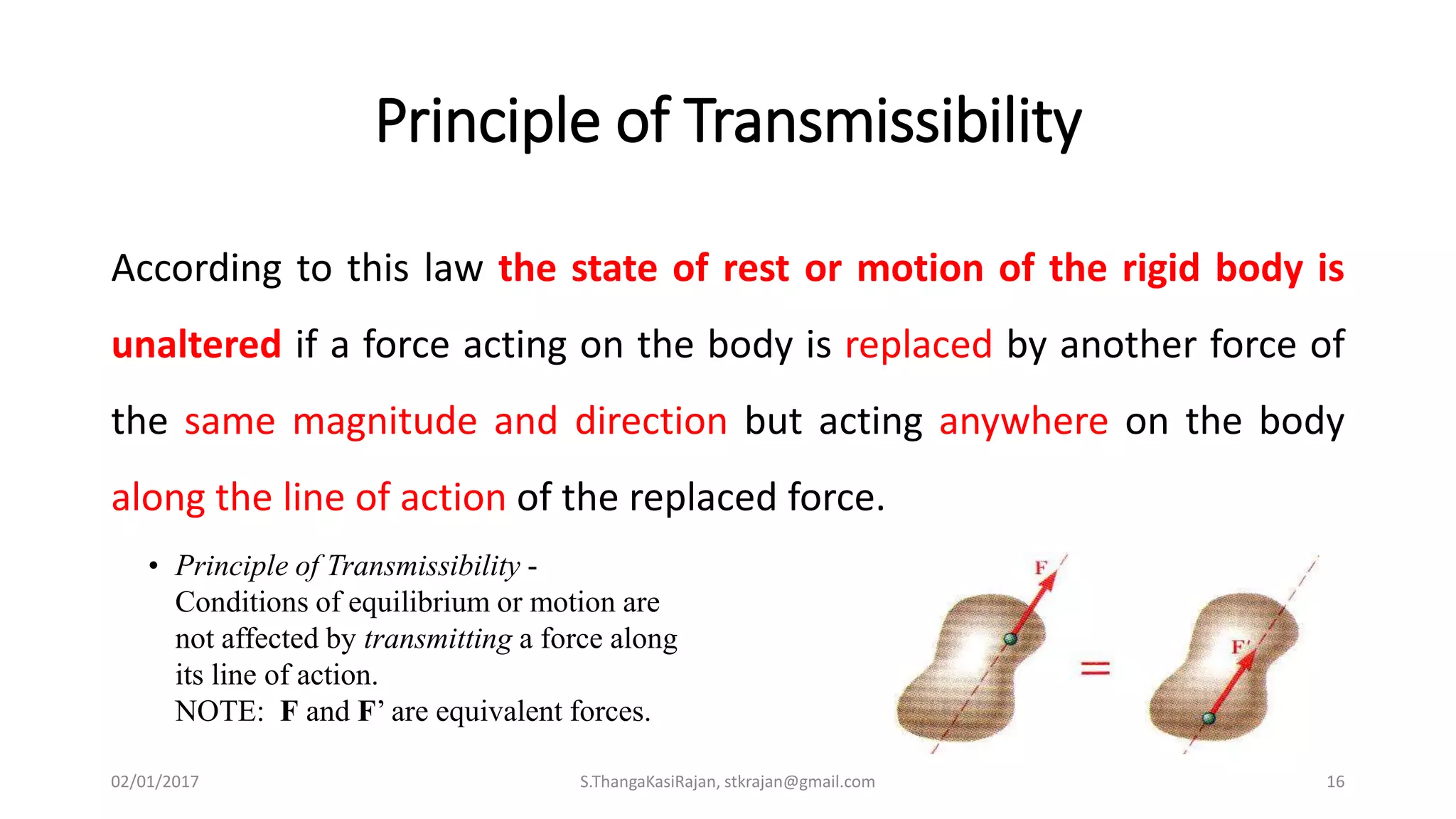 Principle of Transmissibility

According to this law the state of rest or motion of the rigid body is unaltered if a force acting on the body is replaced by another force of the same magnitude and direction but acting anywhere on the body along the line of action of the replaced force.

• Principle of Transmissibility - Conditions of equilibrium or motion are not affected by transmitting a force along its line of action.
NOTE: F and F' are equivalent forces.

F

=

F'

02/01/2017

S.ThangaKasiRajan, stkrajan@gmail.com

16